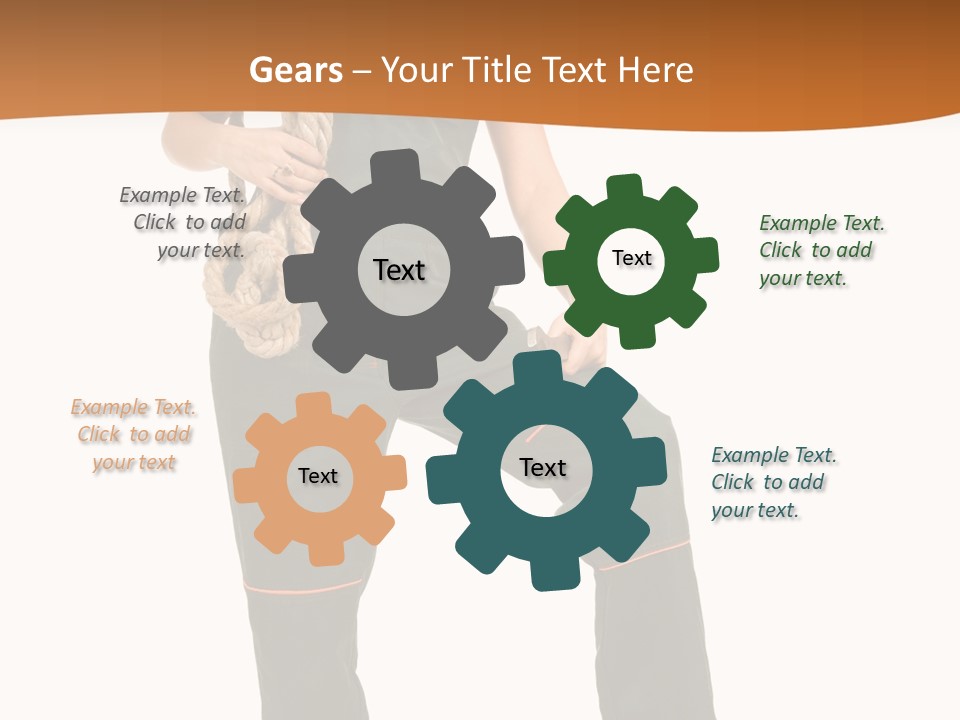 Gears – Your Title Text Here

Example Text. Click to add your text.

Text

Text

Example Text. Click to add your text.

Example Text. Click to add your text

Text

Text

Example Text. Click to add your text.